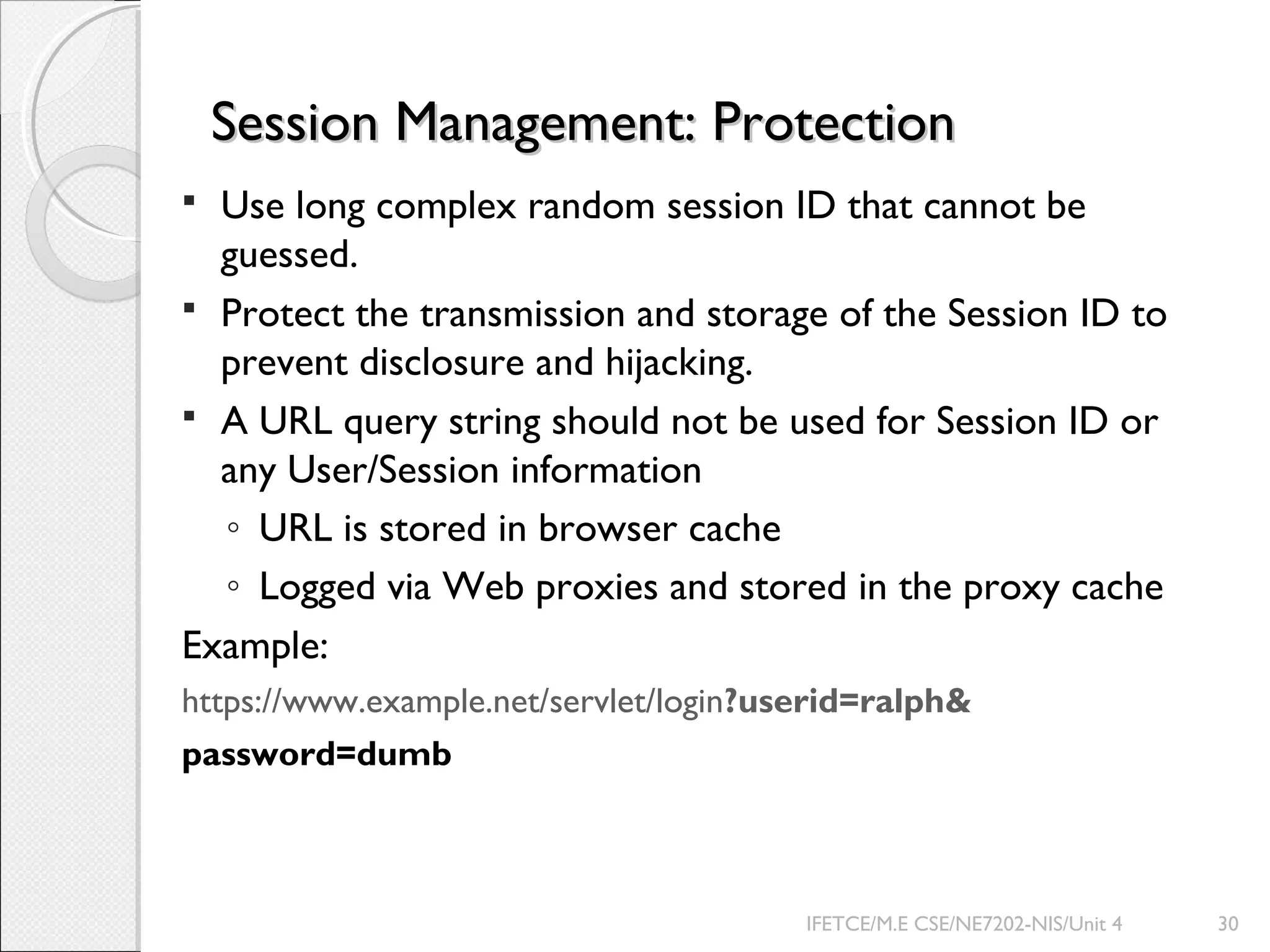 Session Management: Protection

▪ Use long complex random session ID that cannot be guessed.

▪ Protect the transmission and storage of the Session ID to prevent disclosure and hijacking.

▪ A URL query string should not be used for Session ID or any User/Session information

◦ URL is stored in browser cache

◦ Logged via Web proxies and stored in the proxy cache

Example:

https://www.example.net/servlet/login?userid=ralph&

password=dumb

IFETCE/M.E CSE/NE7202-NIS/Unit 4

30